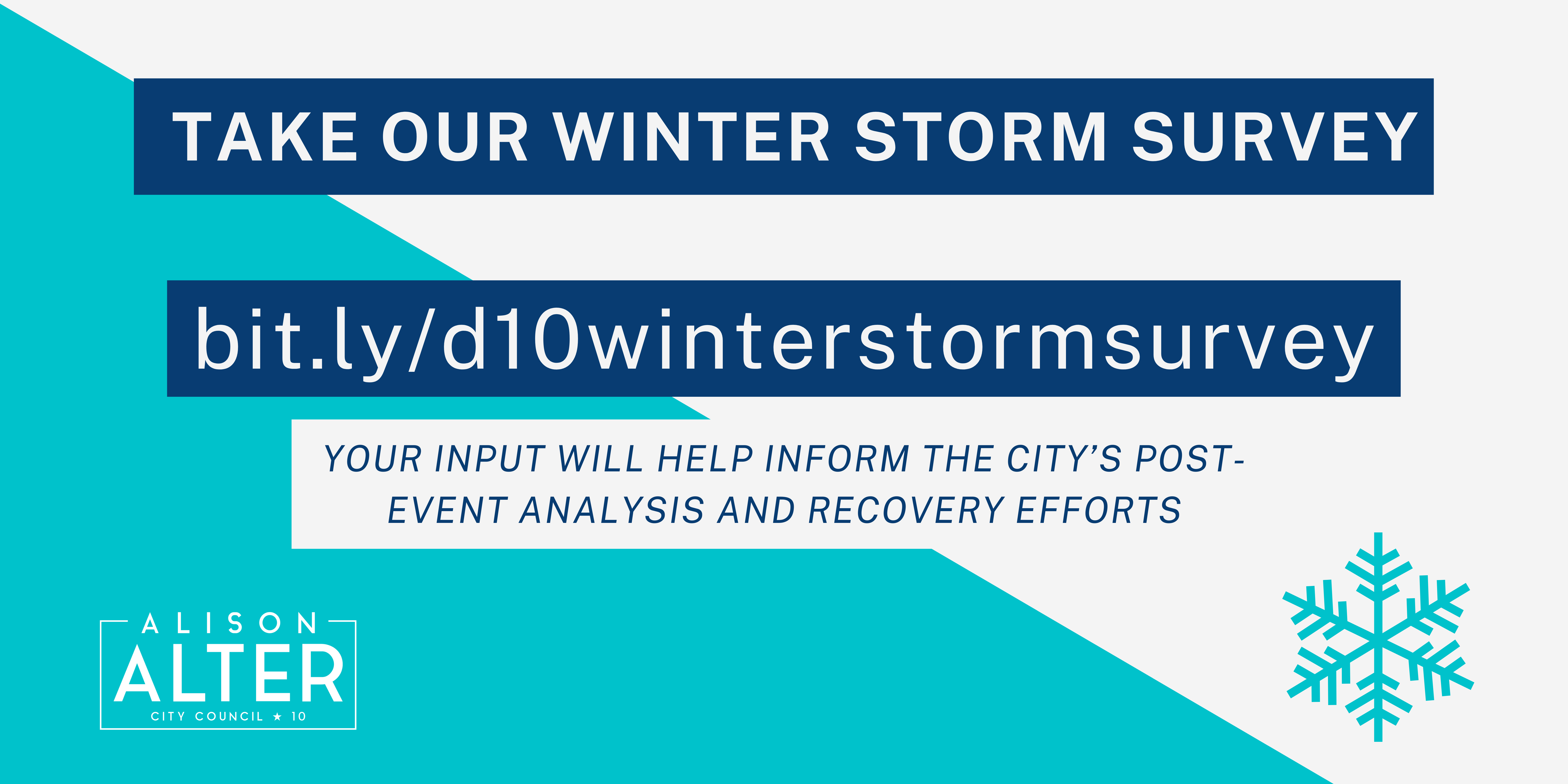 TAKE OUR WINTER STORM SURVEY

bit.ly/d10winterstormsurvey

YOUR INPUT WILL HELP INFORM THE CITY'S POST-EVENT ANALYSIS AND RECOVERY EFFORTS

ALISON
ALTER
CITY COUNCIL ★ 10